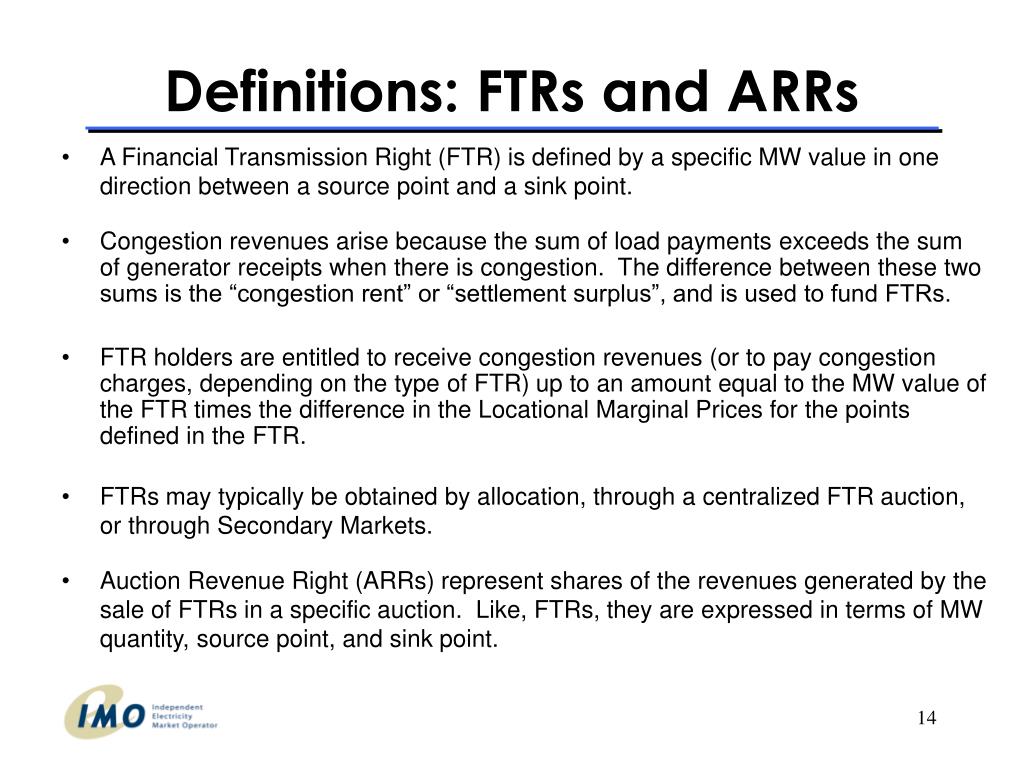 Definitions: FTRs and ARRs

• A Financial Transmission Right (FTR) is defined by a specific MW value in one direction between a source point and a sink point.

• Congestion revenues arise because the sum of load payments exceeds the sum of generator receipts when there is congestion.  The difference between these two sums is the “congestion rent” or “settlement surplus”, and is used to fund FTRs.

• FTR holders are entitled to receive congestion revenues (or to pay congestion charges, depending on the type of FTR) up to an amount equal to the MW value of the FTR times the difference in the Locational Marginal Prices for the points defined in the FTR.

• FTRs may typically be obtained by allocation, through a centralized FTR auction, or through Secondary Markets.

• Auction Revenue Right (ARRs) represent shares of the revenues generated by the sale of FTRs in a specific auction.  Like, FTRs, they are expressed in terms of MW quantity, source point, and sink point.

IMO Independent Electricity Market Operator

14